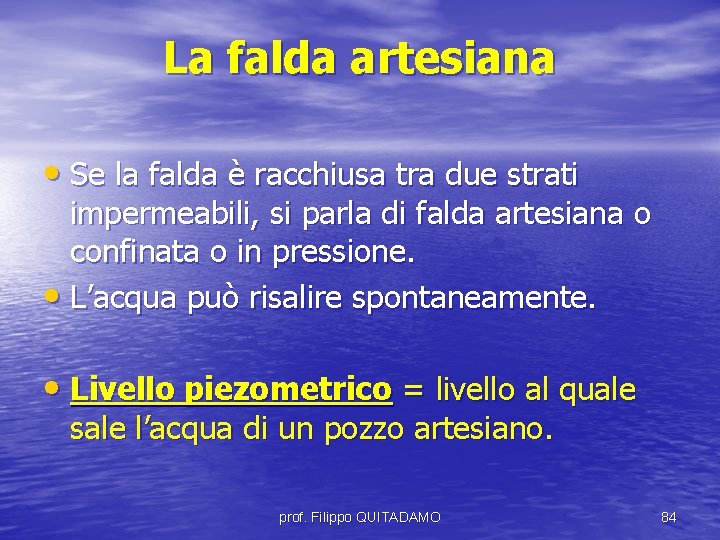 La falda artesiana

• Se la falda è racchiusa tra due strati impermeabili, si parla di falda artesiana o confinata o in pressione.
• L'acqua può risalire spontaneamente.

• Livello piezometrico = livello al quale sale l'acqua di un pozzo artesiano.

prof. Filippo QUITADAMO

84